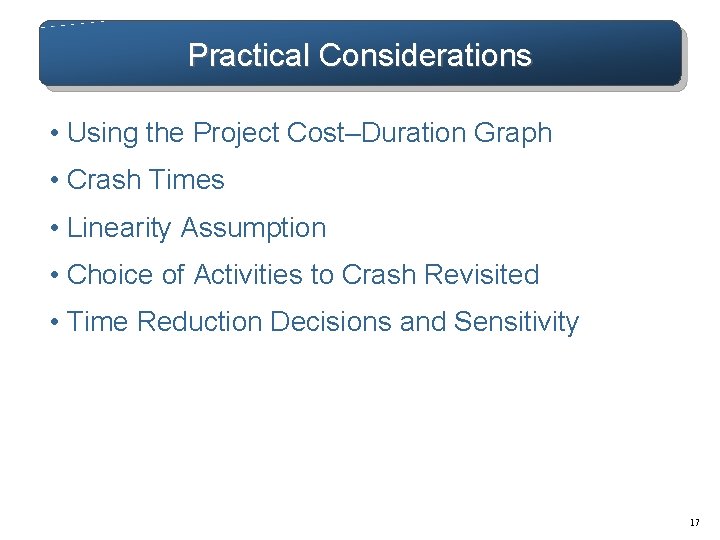 Practical Considerations

• Using the Project Cost–Duration Graph
• Crash Times
• Linearity Assumption
• Choice of Activities to Crash Revisited
• Time Reduction Decisions and Sensitivity

17